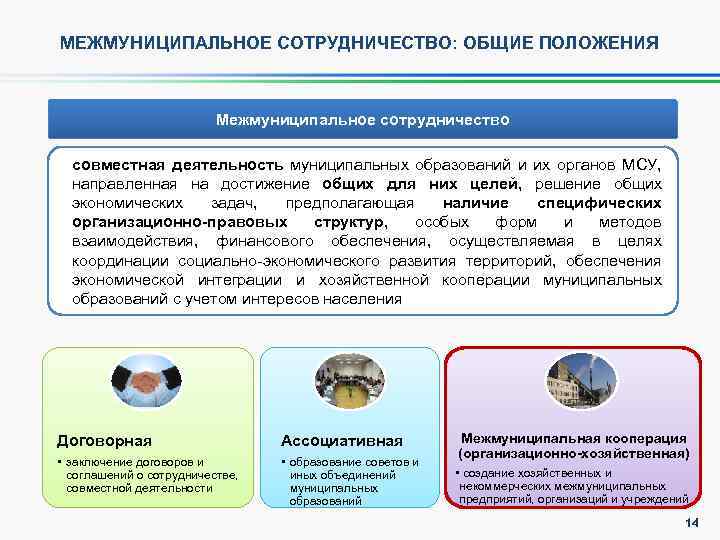 МЕЖМУНИЦИПАЛЬНОЕ СОТРУДНИЧЕСТВО: ОБЩИЕ ПОЛОЖЕНИЯ

Межмуниципальное сотрудничество

совместная деятельность муниципальных образований и их органов МСУ, направленная на достижение общих для них целей, решение общих экономических задач, предполагающая наличие специфических организационно-правовых структур, особых форм и методов взаимодействия, финансового обеспечения, осуществляемая в целях координации социально-экономического развития территорий, обеспечения экономической интеграции и хозяйственной кооперации муниципальных образований с учетом интересов населения

Договорная
• заключение договоров и соглашений о сотрудничестве, совместной деятельности

Ассоциативная
• образование советов и иных объединений муниципальных образований

Межмуниципальная кооперация (организационно-хозяйственная)
• создание хозяйственных и некоммерческих межмуниципальных предприятий, организаций и учреждений

14